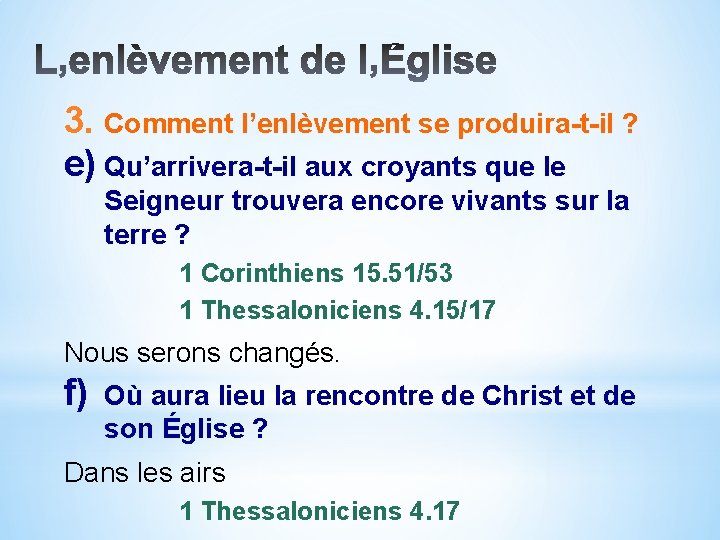 L,enlèvement de l,Église

3. Comment l’enlèvement se produira-t-il ?

e) Qu’arrivera-t-il aux croyants que le Seigneur trouvera encore vivants sur la terre ?

1 Corinthiens 15.51/53

1 Thessaloniciens 4.15/17

Nous serons changés.

f) Où aura lieu la rencontre de Christ et de son Église ?

Dans les airs

1 Thessaloniciens 4.17